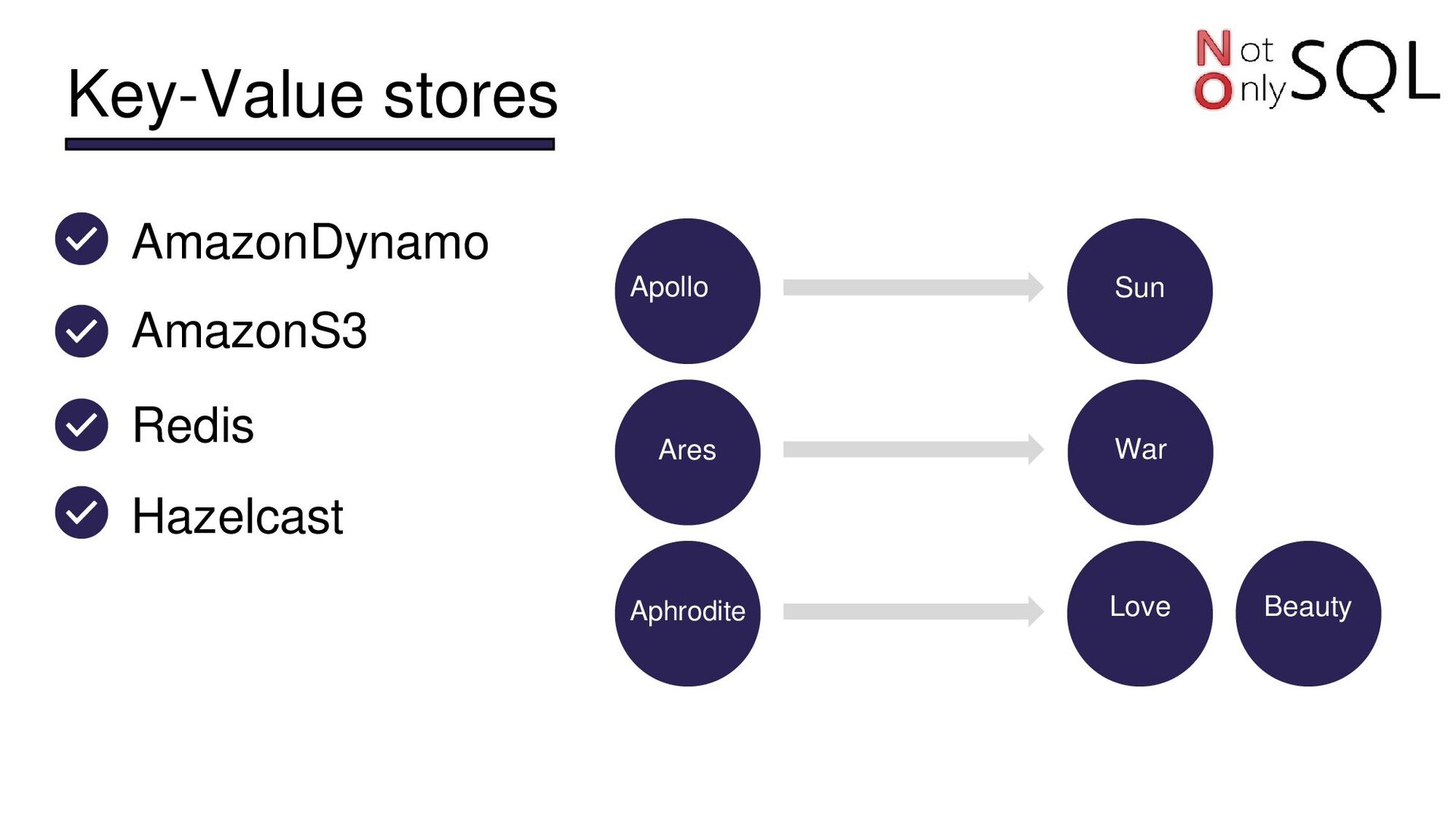 Key-Value stores

Not Only SQL

AmazonDynamo

AmazonS3

Redis

Hazelcast

Apollo

Sun

Ares

War

Aphrodite

Love

Beauty